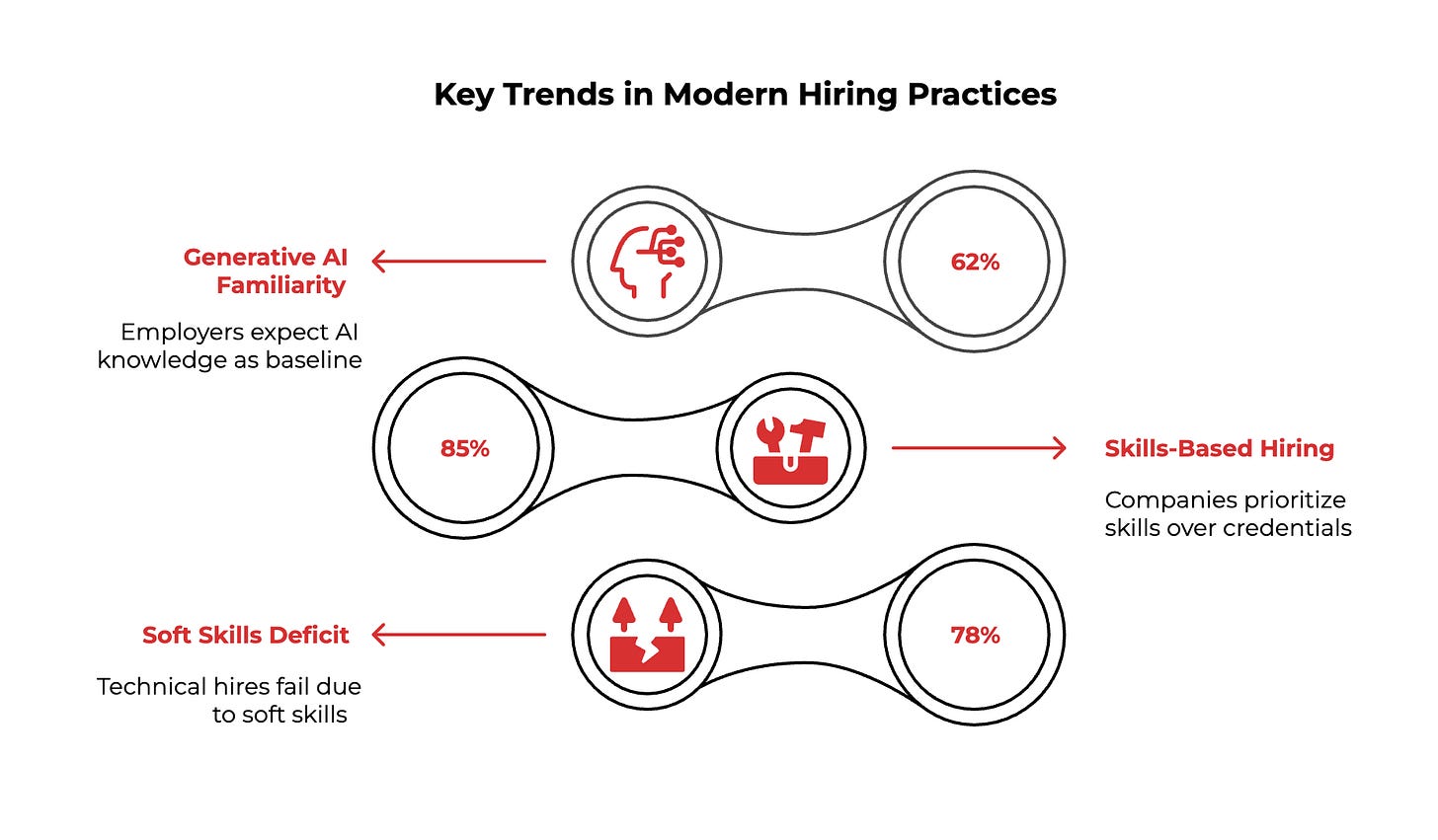 Key Trends in Modern Hiring Practices

Generative AI Familiarity

Employers expect AI knowledge as baseline

62%

85%

Skills-Based Hiring

Companies prioritize skills over credentials

Soft Skills Deficit

Technical hires fail due to soft skills

78%